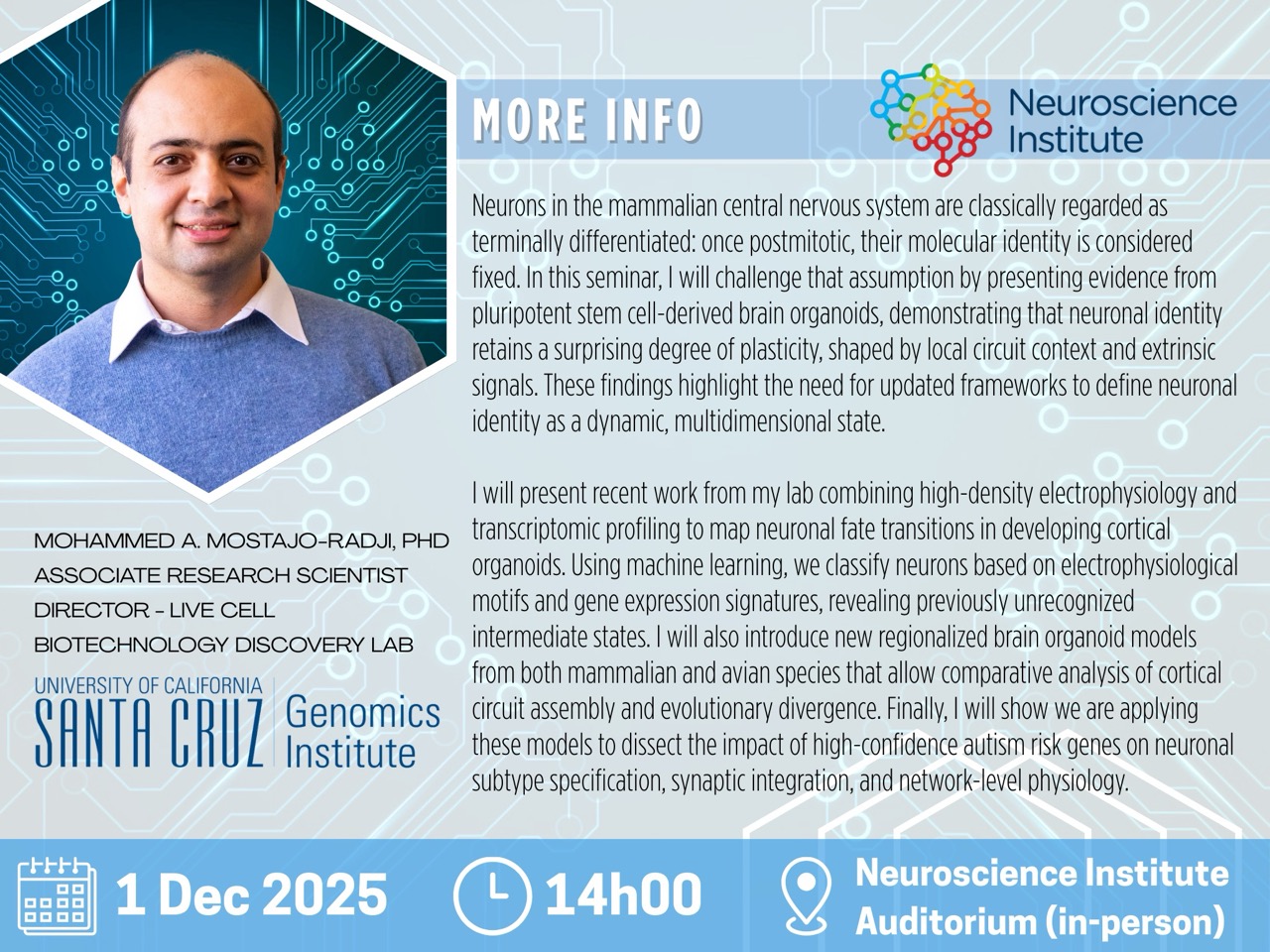 MORE INFO

Neuroscience Institute

Neurons in the mammalian central nervous system are classically regarded as terminally differentiated: once postmitotic, their molecular identity is considered fixed. In this seminar, I will challenge that assumption by presenting evidence from pluripotent stem cell-derived brain organoids, demonstrating that neuronal identity retains a surprising degree of plasticity, shaped by local circuit context and extrinsic signals. These findings highlight the need for updated frameworks to define neuronal identity as a dynamic, multidimensional state.

I will present recent work from my lab combining high-density electrophysiology and transcriptomic profiling to map neuronal fate transitions in developing cortical organoids. Using machine learning, we classify neurons based on electrophysiological motifs and gene expression signatures, revealing previously unrecognized intermediate states. I will also introduce new regionalized brain organoid models from both mammalian and avian species that allow comparative analysis of cortical circuit assembly and evolutionary divergence. Finally, I will show we are applying these models to dissect the impact of high-confidence autism risk genes on neuronal subtype specification, synaptic integration, and network-level physiology.

MOHAMMED A. MOSTAJO-RADJI, PHD
ASSOCIATE RESEARCH SCIENTIST
DIRECTOR - LIVE CELL BIOTECHNOLOGY DISCOVERY LAB

UNIVERSITY OF CALIFORNIA
SANTA CRUZ Genomics Institute

1 Dec 2025 14h00 Neuroscience Institute Auditorium (in-person)